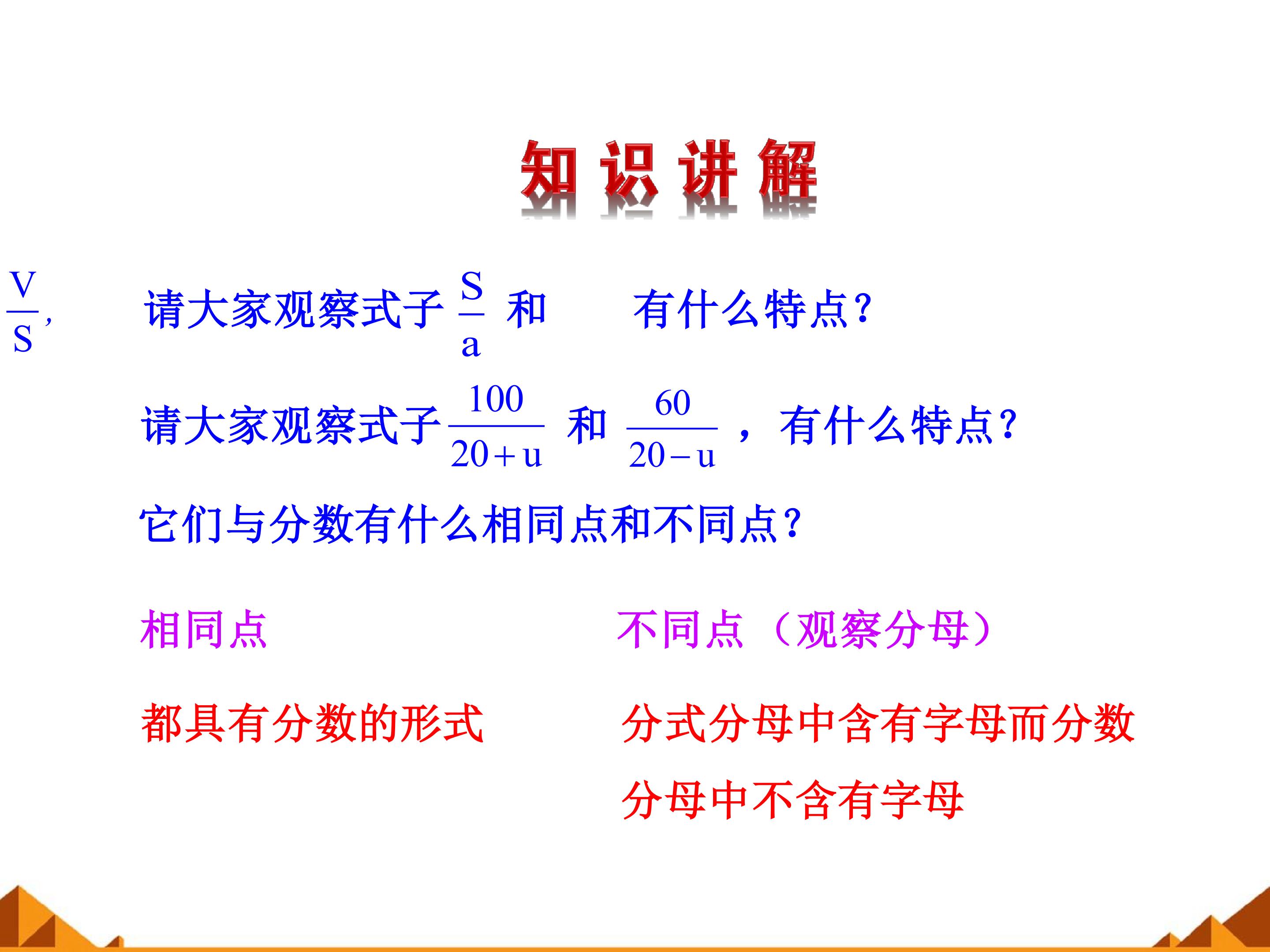 知识讲解

$\frac{V}{S}$,

请大家观察式子 $\frac{S}{a}$ 和 有什么特点?

请大家观察式子 $\frac{100}{20+u}$ 和 $\frac{60}{20-u}$ ，有什么特点?

它们与分数有什么相同点和不同点?

相同点

不同点（观察分母）

都具有分数的形式

分式分母中含有字母而分数分母中不含有字母